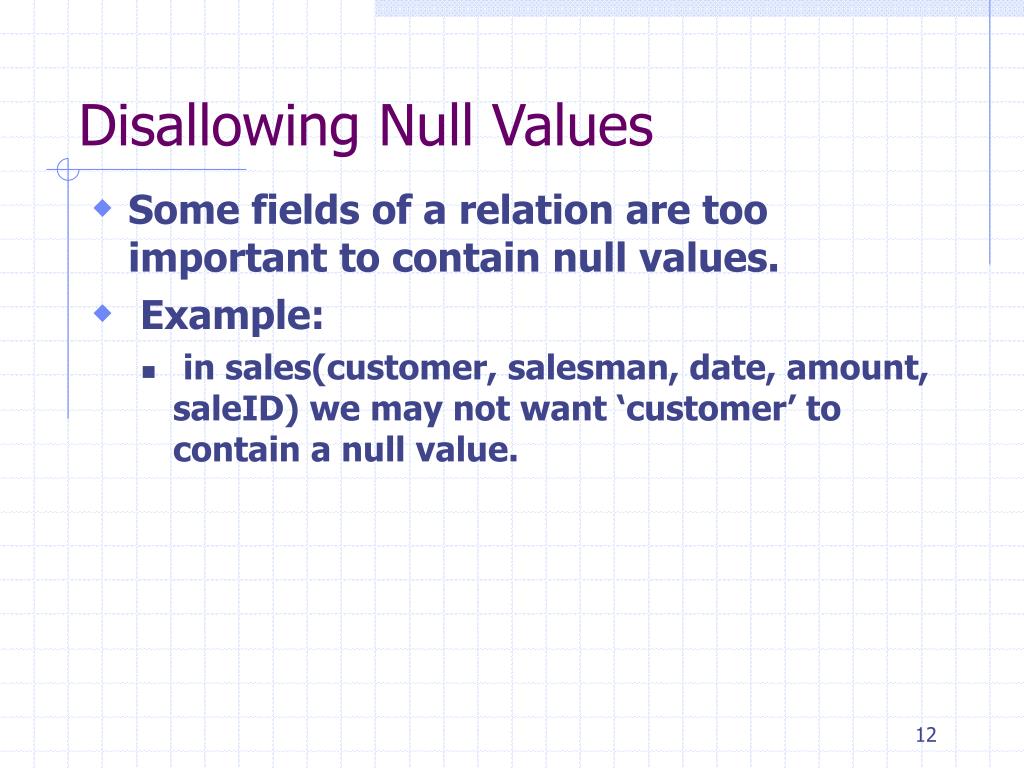 Disallowing Null Values

Some fields of a relation are too important to contain null values.

Example:

in sales(customer, salesman, date, amount, saleID) we may not want ‘customer’ to contain a null value.

12